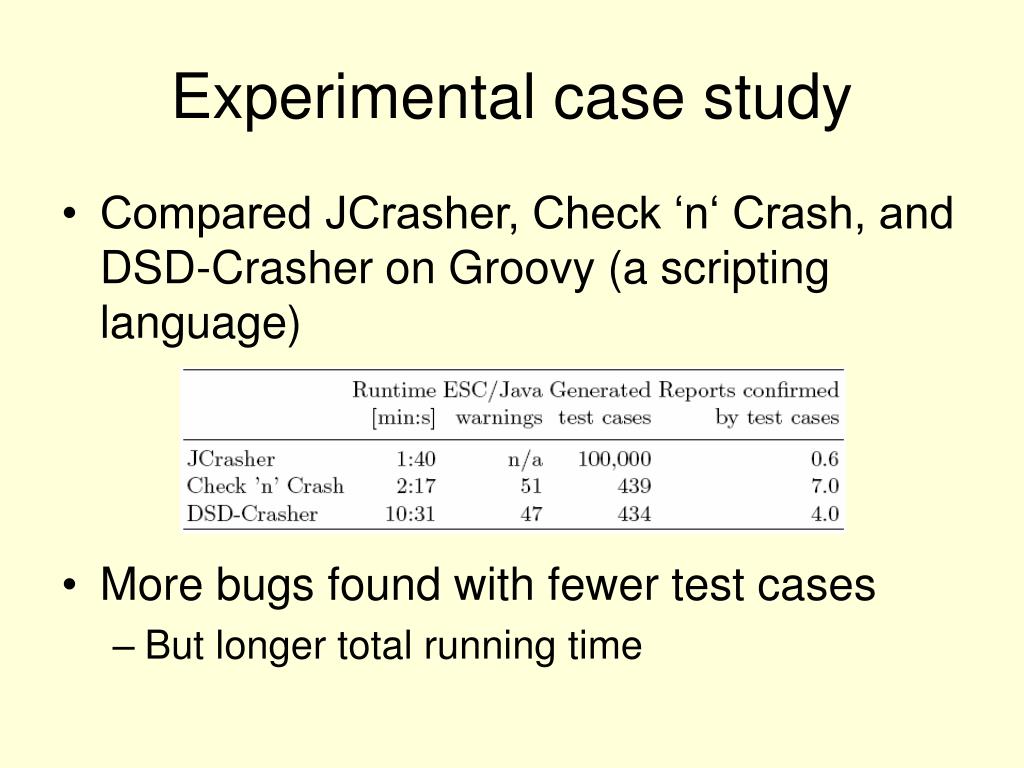 Experimental case study

• Compared JCrasher, Check ‘n‘ Crash, and DSD-Crasher on Groovy (a scripting language)

| | Runtime [min:s] | ESC/Java warnings | Generated test cases | Reports confirmed by test cases |
|---|---|---|---|---|
| JCrasher | 1:40 | n/a | 100,000 | 0.6 |
| Check 'n' Crash | 2:17 | 51 | 439 | 7.0 |
| DSD-Crasher | 10:31 | 47 | 434 | 4.0 |

• More bugs found with fewer test cases
– But longer total running time